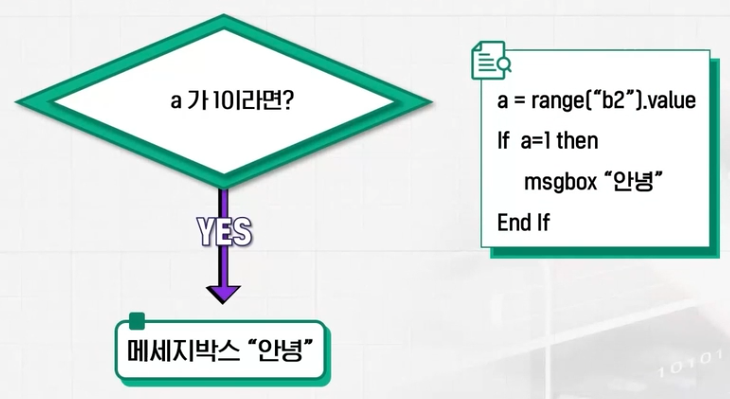 a 가 1이라면?

YES

메세지박스 “안녕”

a = range(“b2”).value
If a=1 then
msgbox “안녕”
End If

10101